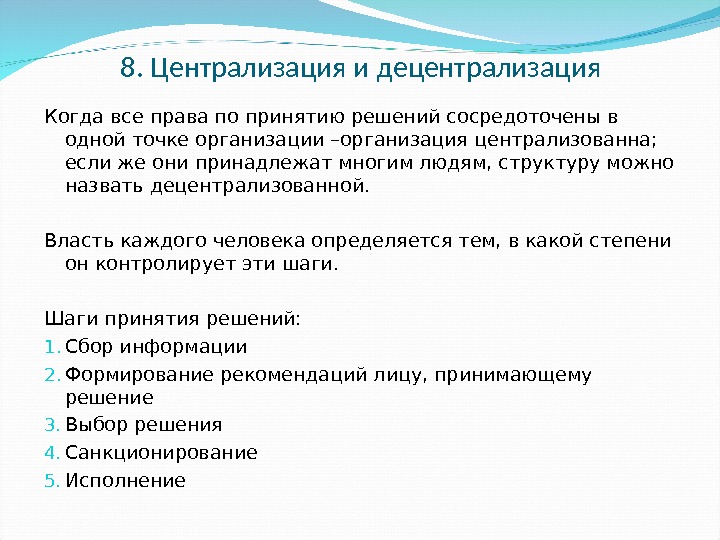 8. Централизация и децентрализация

Когда все права по принятию решений сосредоточены в одной точке организации –организация централизованна; если же они принадлежат многим людям, структуру можно назвать децентрализованной.

Власть каждого человека определяется тем, в какой степени он контролирует эти шаги.

Шаги принятия решений:
1. Сбор информации
2. Формирование рекомендаций лицу, принимающему решение
3. Выбор решения
4. Санкционирование
5. Исполнение